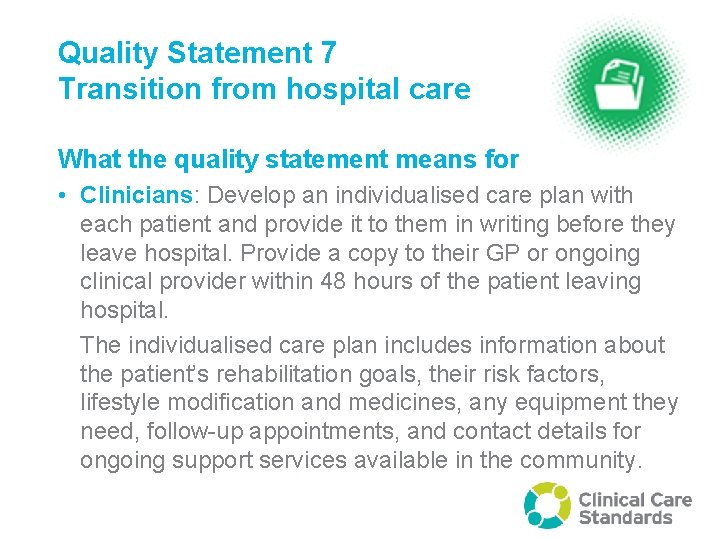 Quality Statement 7
Transition from hospital care

What the quality statement means for

• Clinicians: Develop an individualised care plan with each patient and provide it to them in writing before they leave hospital. Provide a copy to their GP or ongoing clinical provider within 48 hours of the patient leaving hospital.

The individualised care plan includes information about the patient's rehabilitation goals, their risk factors, lifestyle modification and medicines, any equipment they need, follow-up appointments, and contact details for ongoing support services available in the community.

Clinical Care Standards